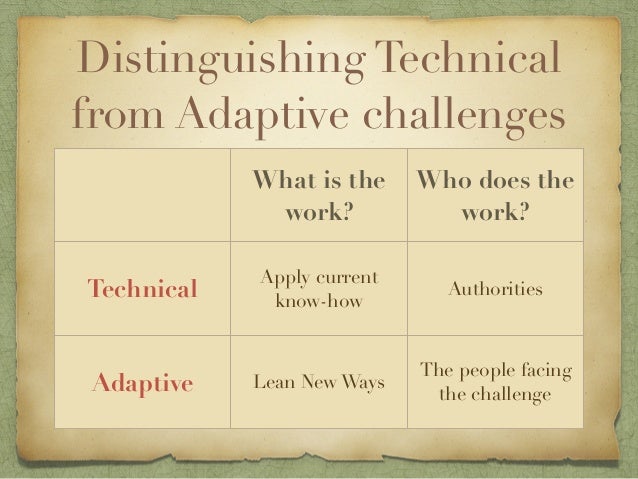 Distinguishing Technical from Adaptive challenges

| | What is the work? | Who does the work? |
|---|---|---|
| Technical | Apply current know-how | Authorities |
| Adaptive | Lean New Ways | The people facing the challenge |